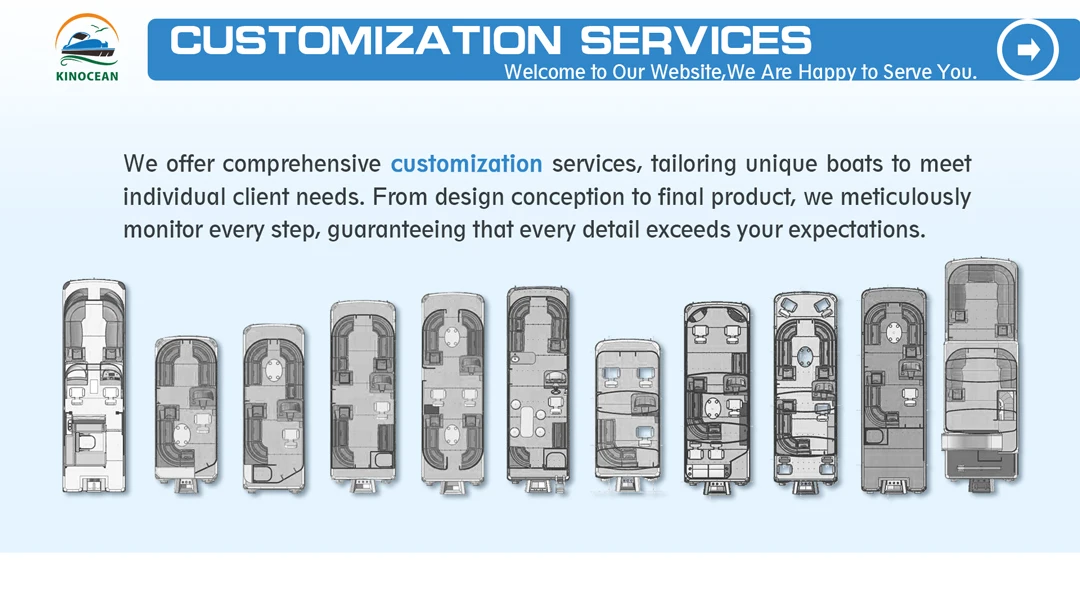 KINOCEAN

CUSTOMIZATION SERVICES

Welcome to Our Website,We Are Happy to Serve You.

We offer comprehensive customization services, tailoring unique boats to meet individual client needs. From design conception to final product, we meticulously monitor every step, guaranteeing that every detail exceeds your expectations.